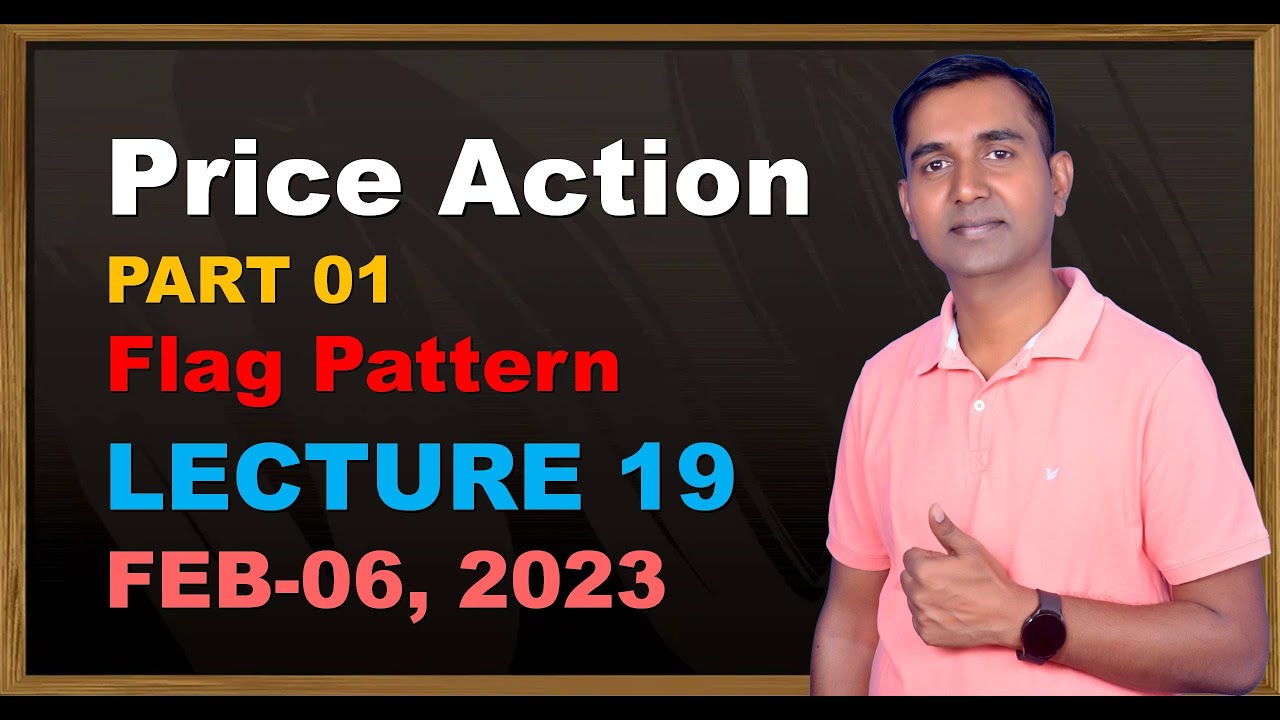 Price Action
PART 01
Flag Pattern
LECTURE 19
FEB-06, 2023